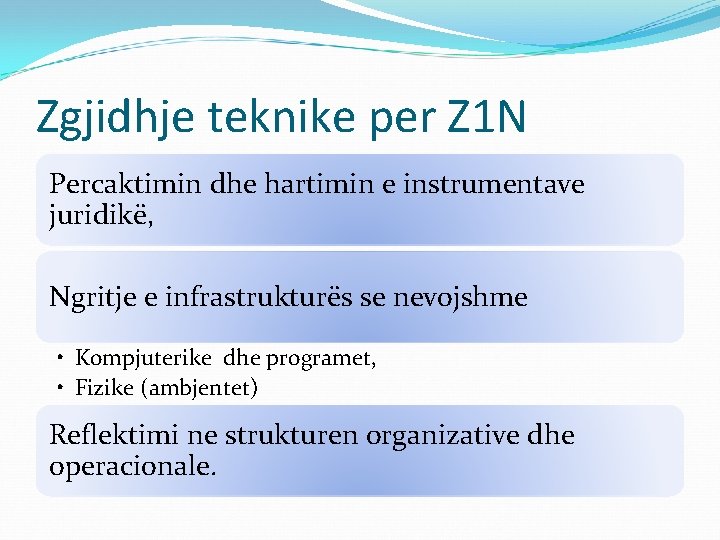 Zgjidhje teknike per Z1N

Percaktimin dhe hartimin e instrumentave juridikë,

Ngritje e infrastrukturës se nevojshme

• Kompjuterike dhe programet,
• Fizike (ambjentet)

Reflektimi ne strukturen organizative dhe operacionale.